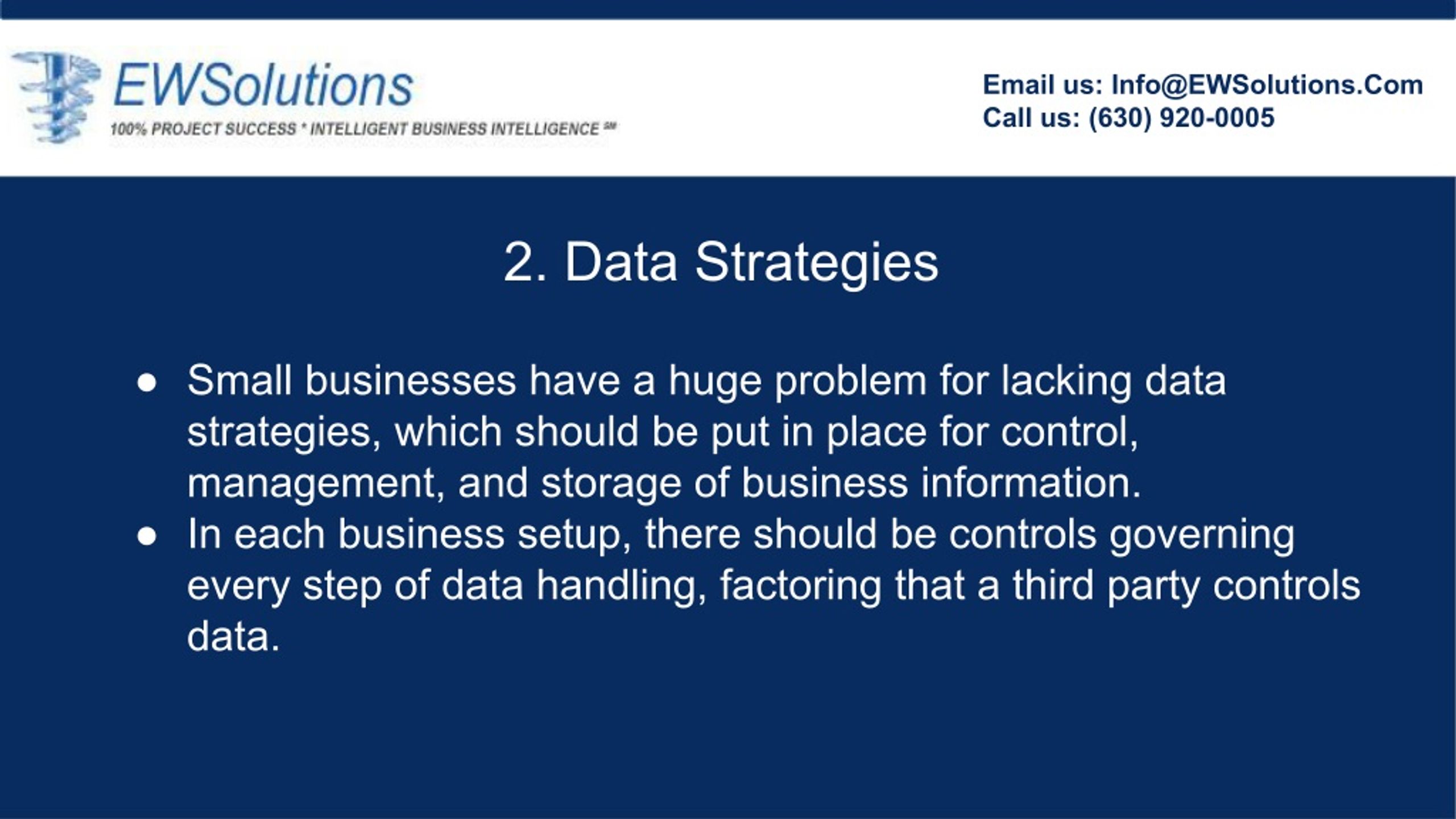 EWSolutions
100% PROJECT SUCCESS * INTELLIGENT BUSINESS INTELLIGENCE SM

Email us: Info@EWSolutions.Com
Call us: (630) 920-0005

2. Data Strategies

● Small businesses have a huge problem for lacking data strategies, which should be put in place for control, management, and storage of business information.
● In each business setup, there should be controls governing every step of data handling, factoring that a third party controls data.